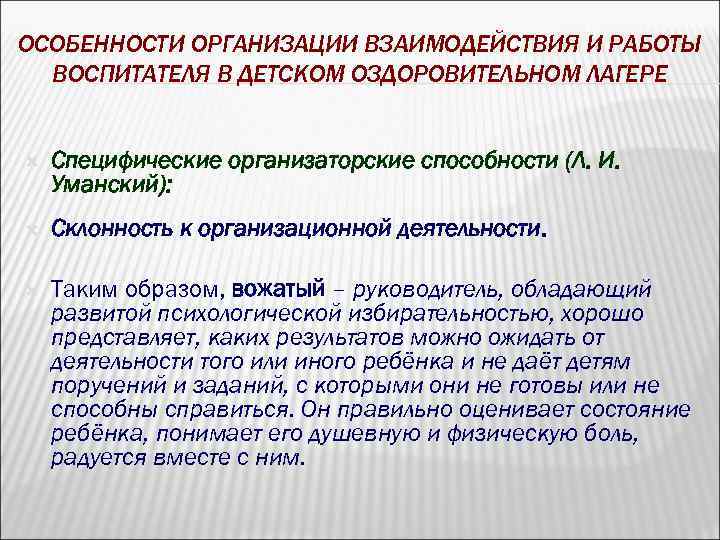 ОСОБЕННОСТИ ОРГАНИЗАЦИИ ВЗАИМОДЕЙСТВИЯ И РАБОТЫ ВОСПИТАТЕЛЯ В ДЕТСКОМ ОЗДОРОВИТЕЛЬНОМ ЛАГЕРЕ

Специфические организаторские способности (Л. И. Уманский):

Склонность к организационной деятельности.

Таким образом, вожатый – руководитель, обладающий развитой психологической избирательностью, хорошо представляет, каких результатов можно ожидать от деятельности того или иного ребёнка и не даёт детям поручений и заданий, с которыми они не готовы или не способны справиться. Он правильно оценивает состояние ребёнка, понимает его душевную и физическую боль, радуется вместе с ним.